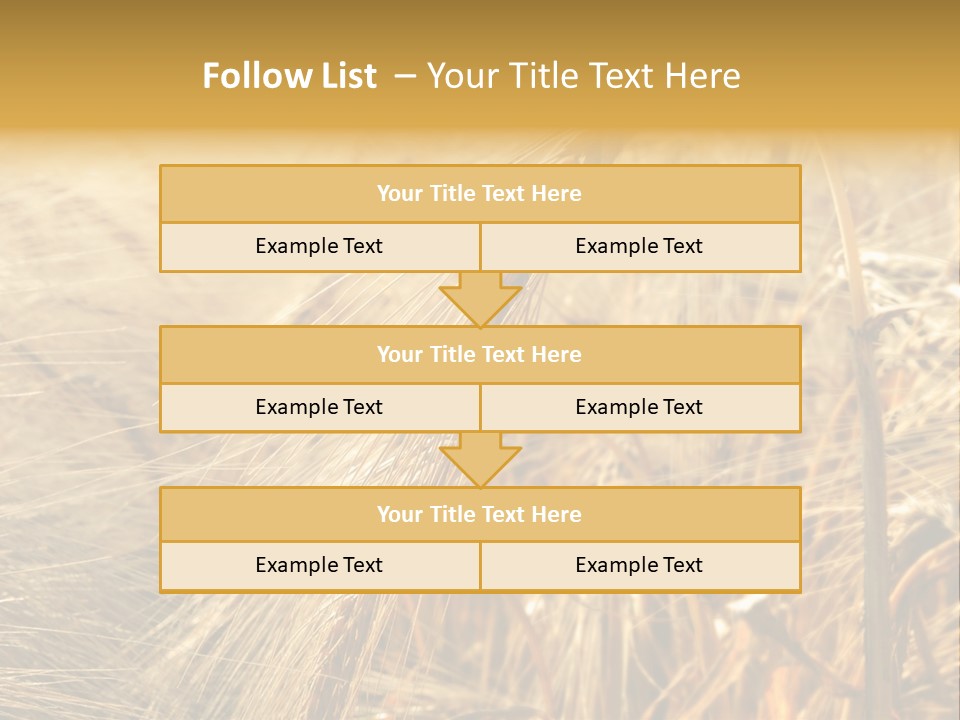 Follow List – Your Title Text Here

Your Title Text Here

Example Text Example Text

Your Title Text Here

Example Text Example Text

Your Title Text Here

Example Text Example Text